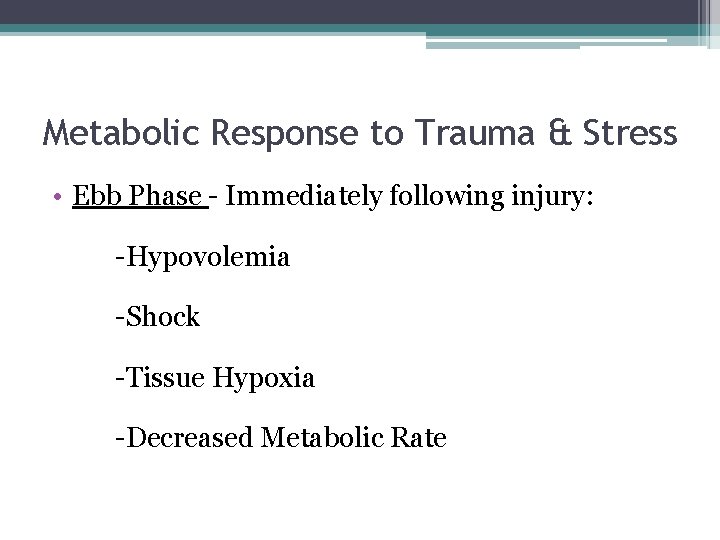 Metabolic Response to Trauma & Stress

• Ebb Phase - Immediately following injury:

-Hypovolemia

-Shock

-Tissue Hypoxia

-Decreased Metabolic Rate